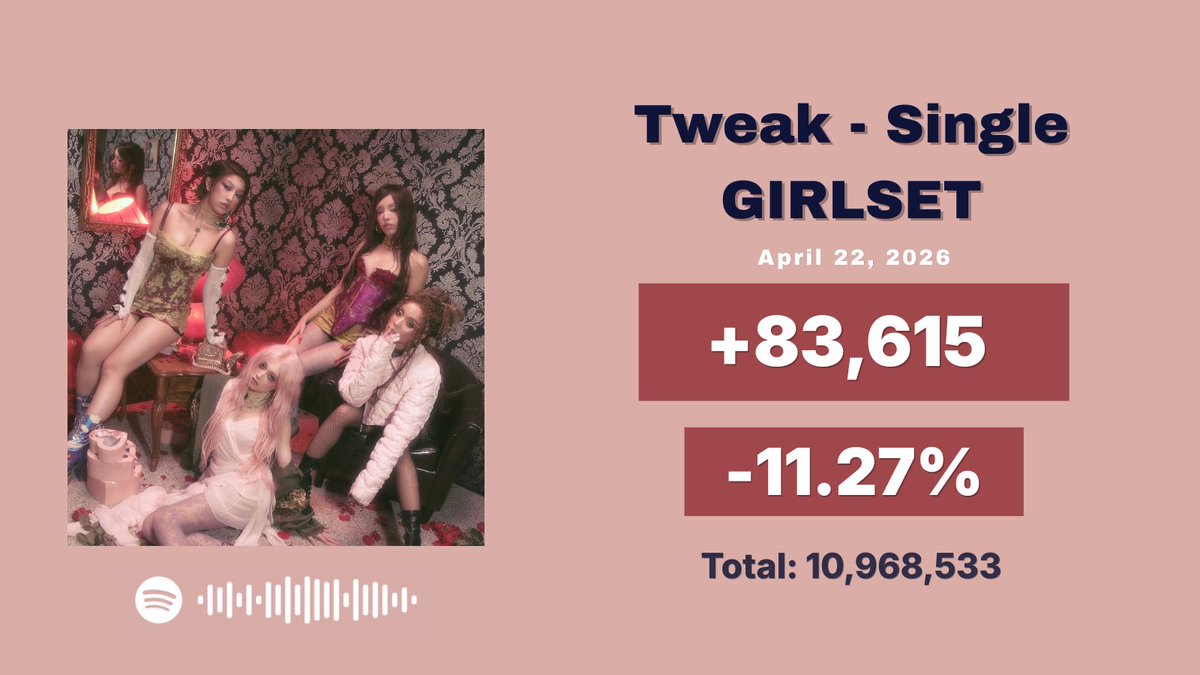 Tweak - Single
GIRLSET

April 22, 2026

+83,615

-11.27%

Total: 10,968,533